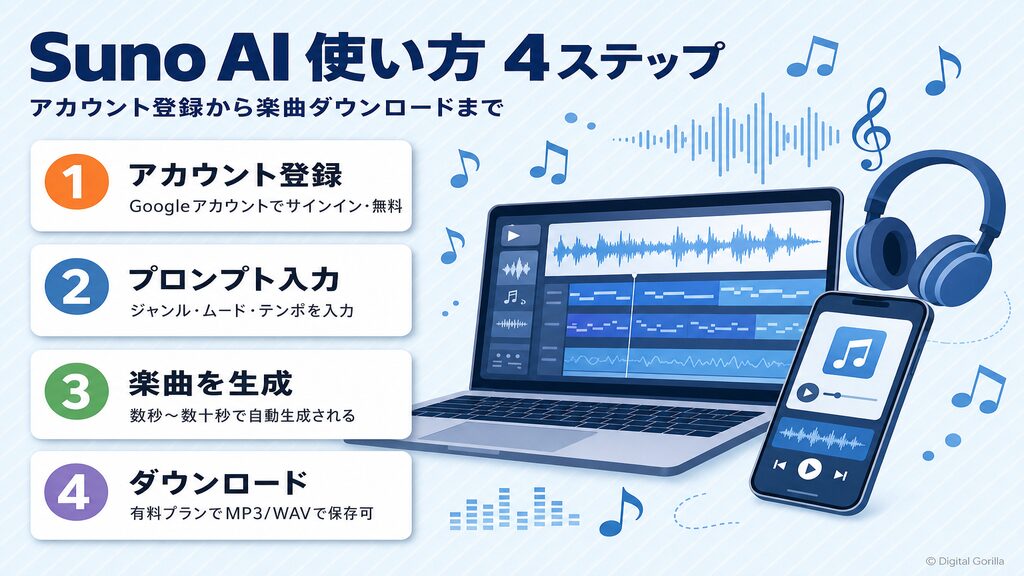 Suno AI 使い方 4ステップ
アカウント登録から楽曲ダウンロードまで

1 アカウント登録
Googleアカウントでサインイン・無料

2 プロンプト入力
ジャンル・ムード・テンポを入力

3 楽曲を生成
数秒〜数十秒で自動生成される

4 ダウンロード
有料プランでMP3/WAVで保存可

© Digital Gorilla